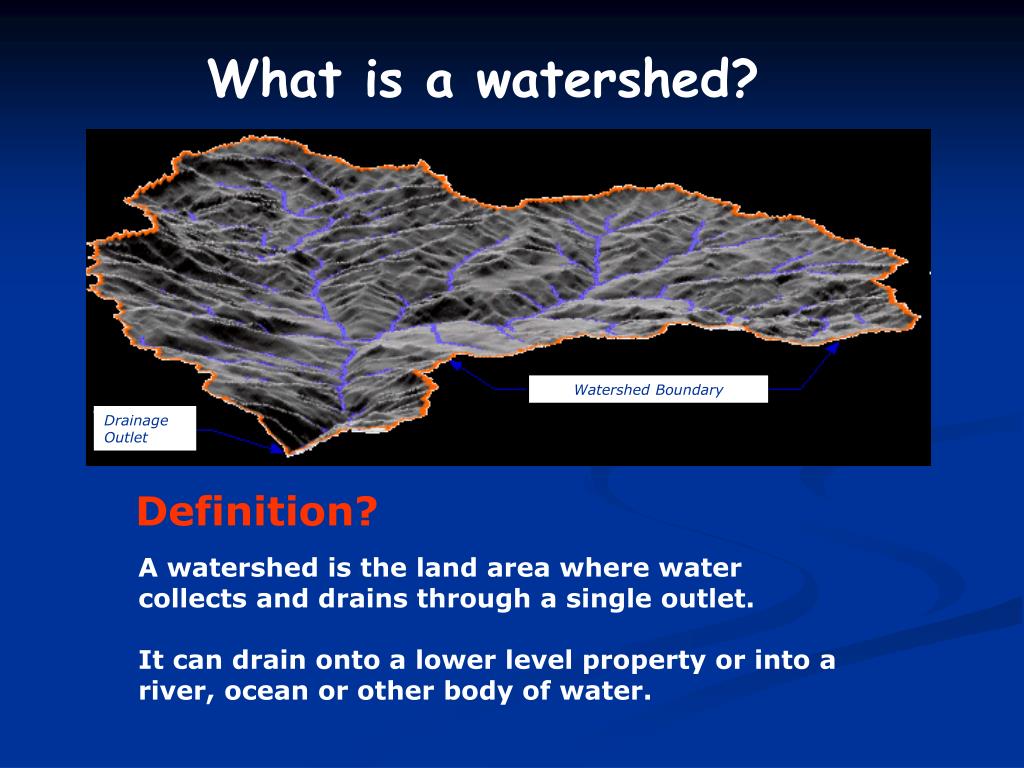 What is a watershed?

Watershed Boundary

Drainage Outlet

Definition?

A watershed is the land area where water collects and drains through a single outlet.

It can drain onto a lower level property or into a river, ocean or other body of water.